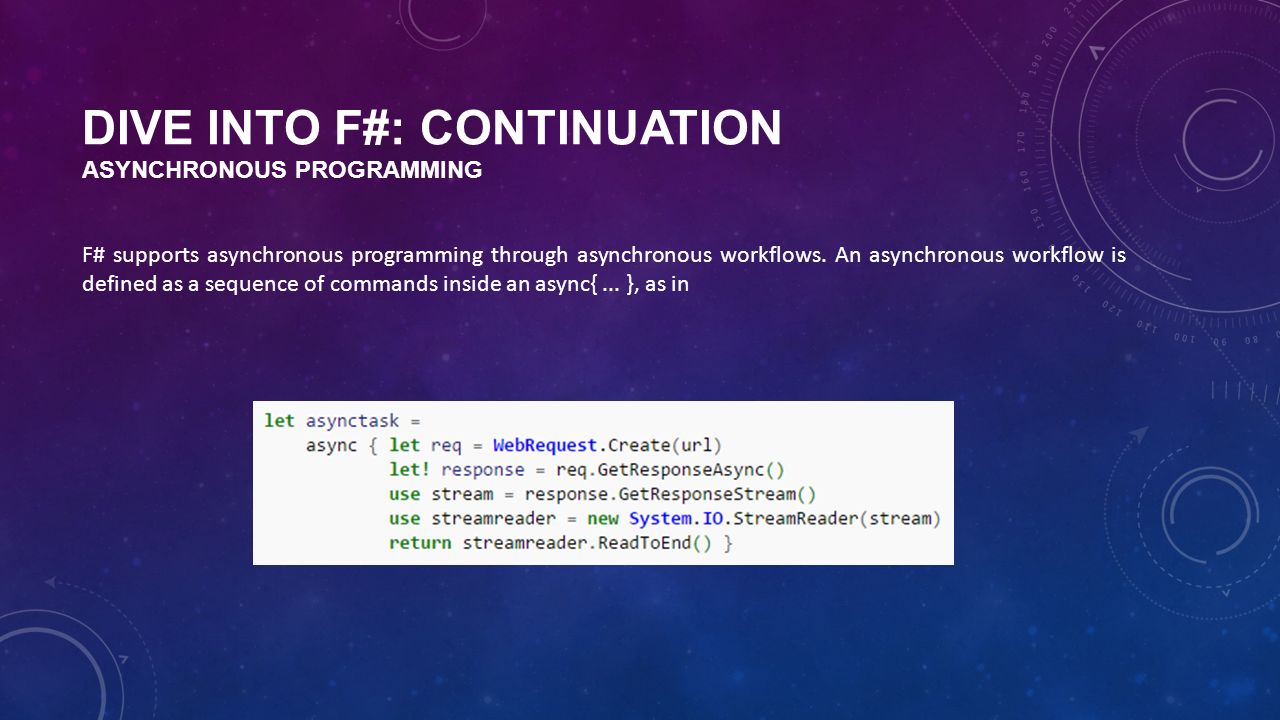 DIVE INTO F#: CONTINUATION
ASYNCHRONOUS PROGRAMMING

F# supports asynchronous programming through asynchronous workflows. An asynchronous workflow is defined as a sequence of commands inside an async{ ... }, as in

let asynctask =
    async { let req = WebRequest.Create(url)
            let! response = req.GetResponseAsync()
            use stream = response.GetResponseStream()
            use streamreader = new System.IO.StreamReader(stream)
            return streamreader.ReadToEnd() }